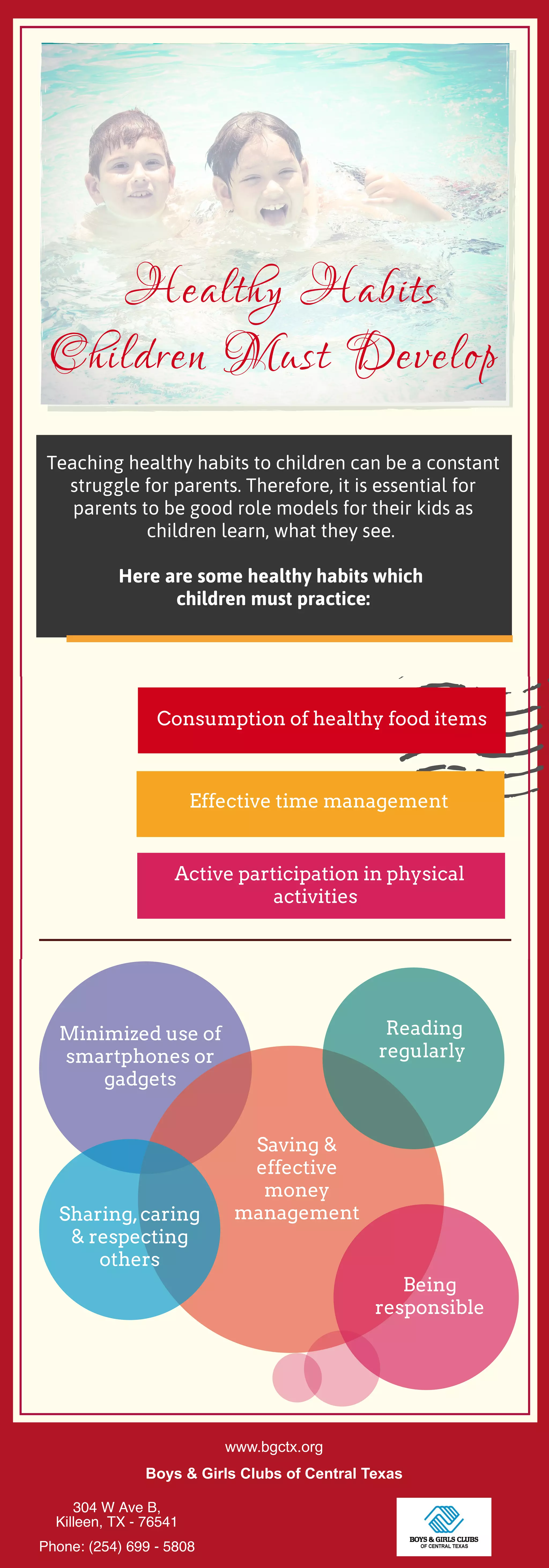 Healthy Habits Children Must Develop

Teaching healthy habits to children can be a constant struggle for parents. Therefore, it is essential for parents to be good role models for their kids as children learn, what they see.

Here are some healthy habits which children must practice:

Consumption of healthy food items

Effective time management

Active participation in physical activities

Minimized use of smartphones or gadgets

Reading regularly

Saving & effective money management

Sharing, caring & respecting others

Being responsible

www.bgctx.org

Boys & Girls Clubs of Central Texas

304 W Ave B,
Killeen, TX - 76541

Phone: (254) 699 - 5808

BOYS & GIRLS CLUBS OF CENTRAL TEXAS